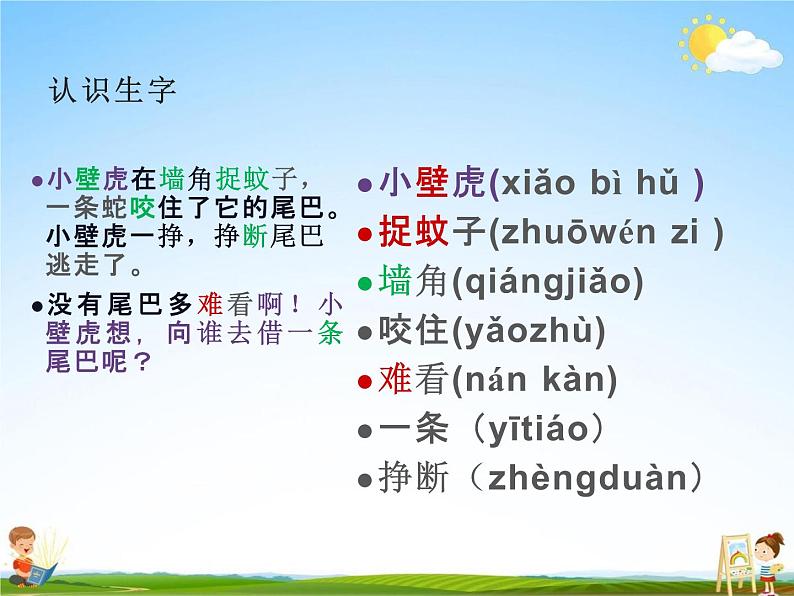 认识生字

●小壁虎在墙角捉蚊子，一条蛇咬住了它的尾巴。小壁虎一挣，挣断尾巴逃走了。

●没有尾巴多难看啊！小壁虎想，向谁去借一条尾巴呢？

●小壁虎(xiǎo bì hǔ )
●捉蚊子(zhuōwén zi )
●墙角(qiángjiǎo)
●咬住(yǎozhù)
●难看(nán kàn)
●一条（yītiáo）
●挣断（zhèngduàn）